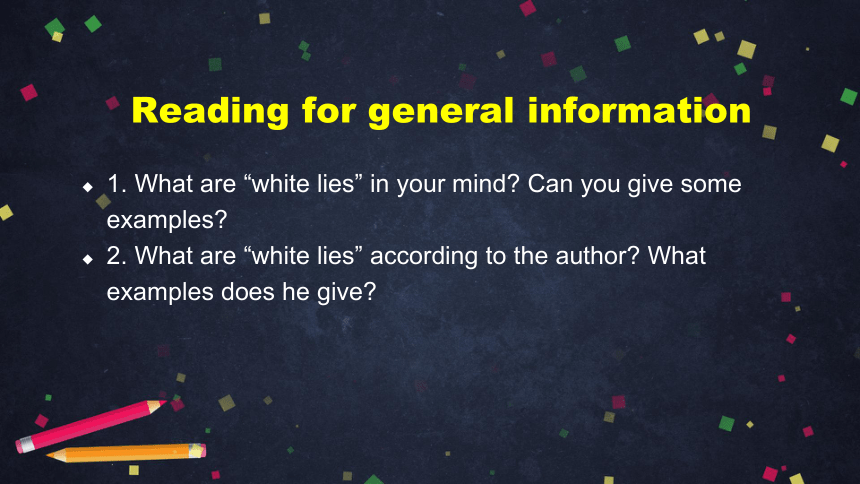 Reading for general information

◆ 1. What are “white lies” in your mind? Can you give some examples?
◆ 2. What are “white lies” according to the author? What examples does he give?